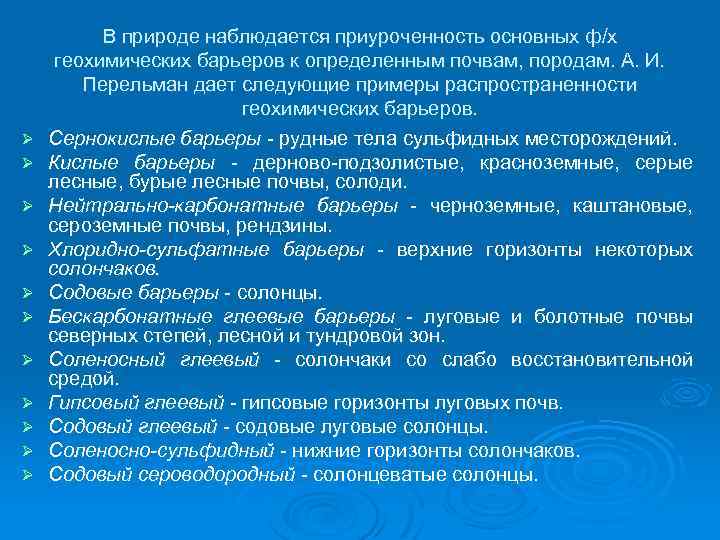 В природе наблюдается приуроченность основных ф/х геохимических барьеров к определенным почвам, породам. А. И. Перельман дает следующие примеры распространенности геохимических барьеров.

➢ Сернокислые барьеры - рудные тела сульфидных месторождений.
➢ Кислые барьеры - дерново-подзолистые, красноземные, серые лесные, бурые лесные почвы, солоди.
➢ Нейтрально-карбонатные барьеры - черноземные, каштановые, сероземные почвы, рендзины.
➢ Хлоридно-сульфатные барьеры - верхние горизонты некоторых солончаков.
➢ Содовые барьеры - солонцы.
➢ Бескарбонатные глеевые барьеры - луговые и болотные почвы северных степей, лесной и тундровой зон.
➢ Соленосный глеевый - солончаки со слабо восстановительной средой.
➢ Гипсовый глеевый - гипсовые горизонты луговых почв.
➢ Содовый глеевый - содовые луговые солонцы.
➢ Соленосно-сульфидный - нижние горизонты солончаков.
➢ Содовый сероводородный - солонцеватые солонцы.